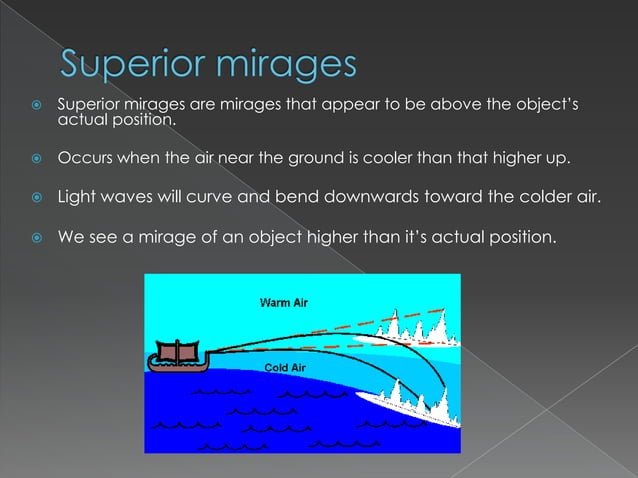 Superior mirages

Superior mirages are mirages that appear to be above the object's actual position.

Occurs when the air near the ground is cooler than that higher up.

Light waves will curve and bend downwards toward the colder air.

We see a mirage of an object higher than it's actual position.

Warm Air

Cold Air